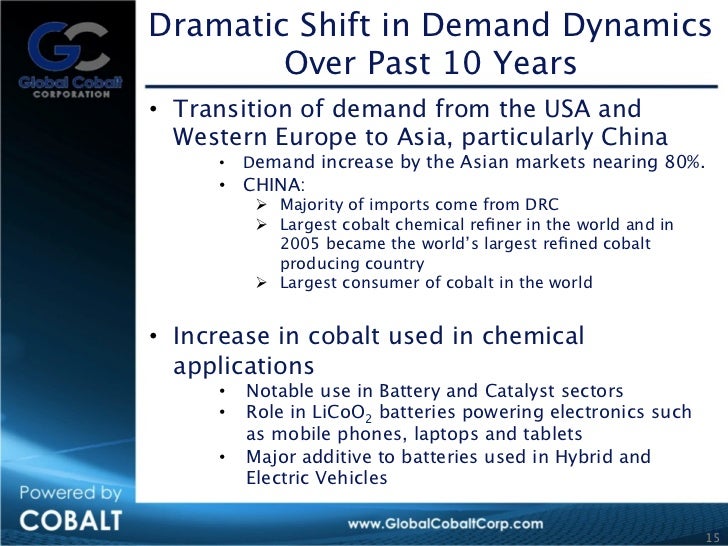 GC
Global Cobalt
CORPORATION

Dramatic Shift in Demand Dynamics Over Past 10 Years

• Transition of demand from the USA and Western Europe to Asia, particularly China
  • Demand increase by the Asian markets nearing 80%.
  • CHINA:
    ➢ Majority of imports come from DRC
    ➢ Largest cobalt chemical refiner in the world and in 2005 became the world's largest refined cobalt producing country
    ➢ Largest consumer of cobalt in the world

• Increase in cobalt used in chemical applications
  • Notable use in Battery and Catalyst sectors
  • Role in $LiCoO_2$ batteries powering electronics such as mobile phones, laptops and tablets
  • Major additive to batteries used in Hybrid and Electric Vehicles

Powered by
COBALT

www.GlobalCobaltCorp.com

15